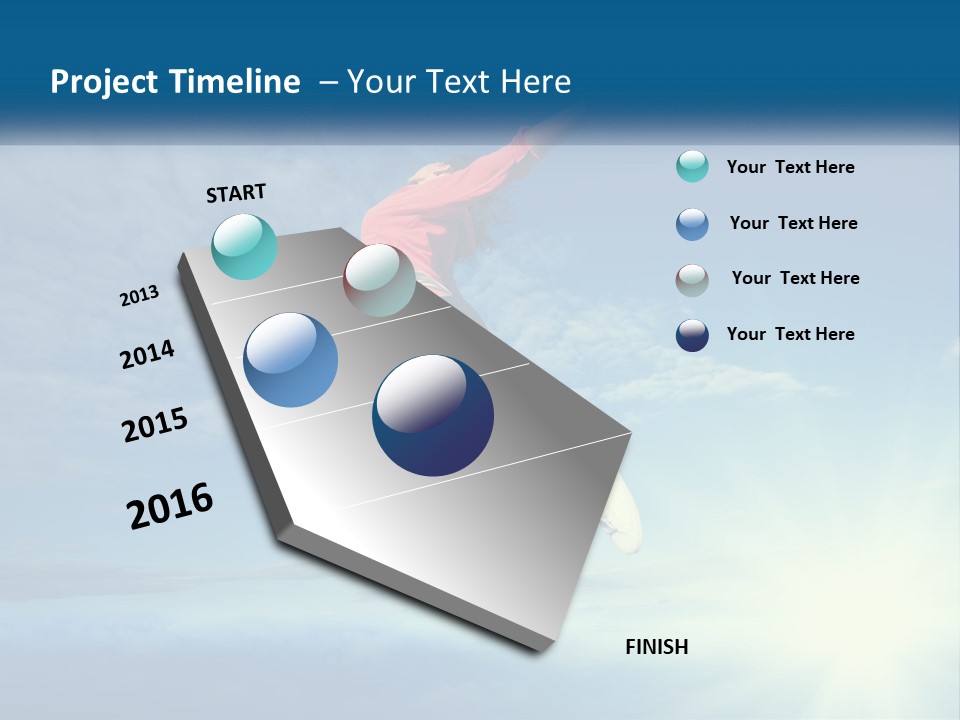 Project Timeline – Your Text Here

START

2013

2014

2015

2016

FINISH

Your Text Here

Your Text Here

Your Text Here

Your Text Here